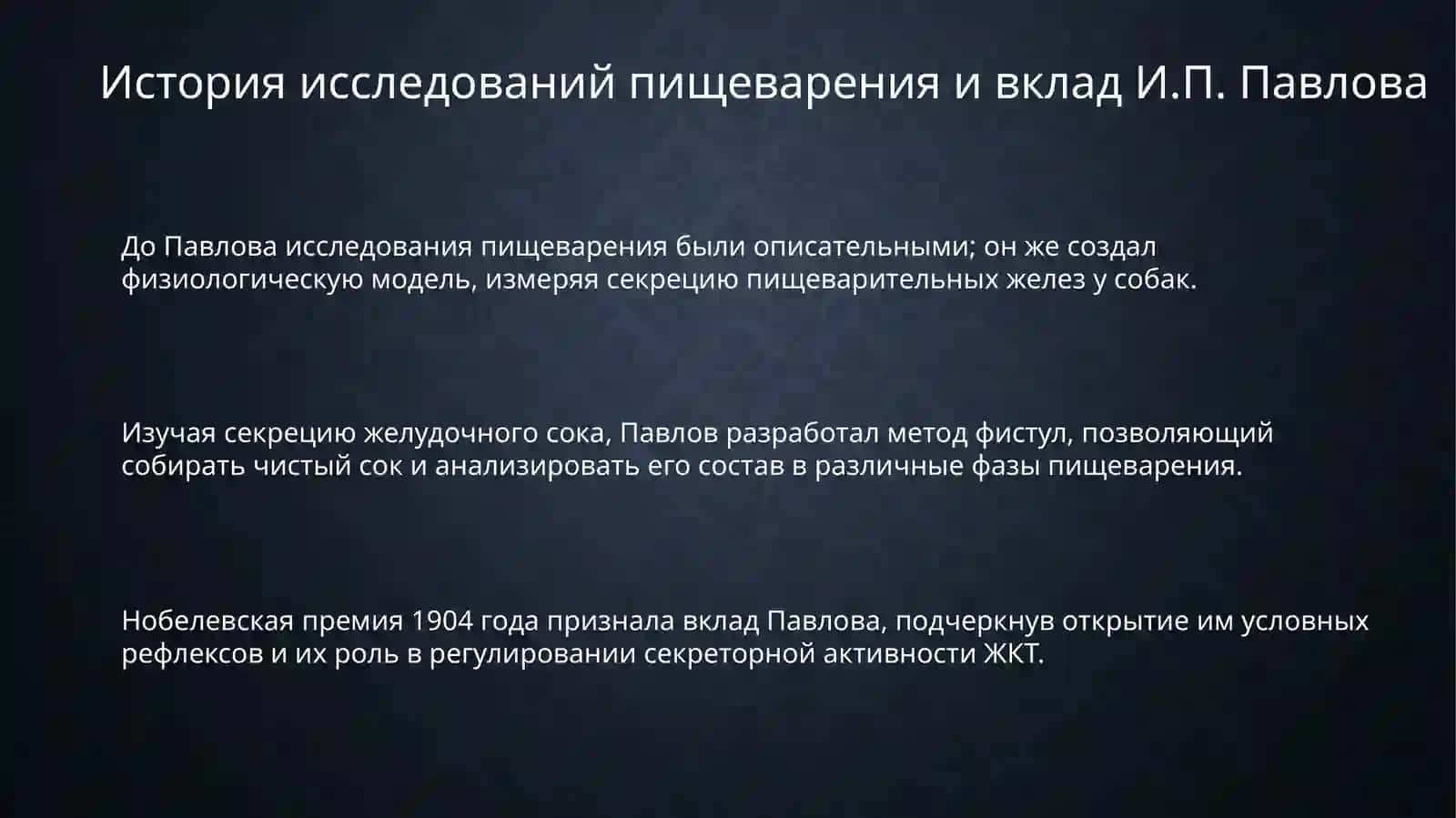 История исследований пищеварения и вклад И.П. Павлова

До Павлова исследования пищеварения были описательными; он же создал физиологическую модель, измеряя секрецию пищеварительных желез у собак.

Изучая секрецию желудочного сока, Павлов разработал метод фистул, позволяющий собирать чистый сок и анализировать его состав в различные фазы пищеварения.

Нобелевская премия 1904 года признала вклад Павлова, подчеркнув открытие им условных рефлексов и их роль в регулировании секреторной активности ЖКТ.